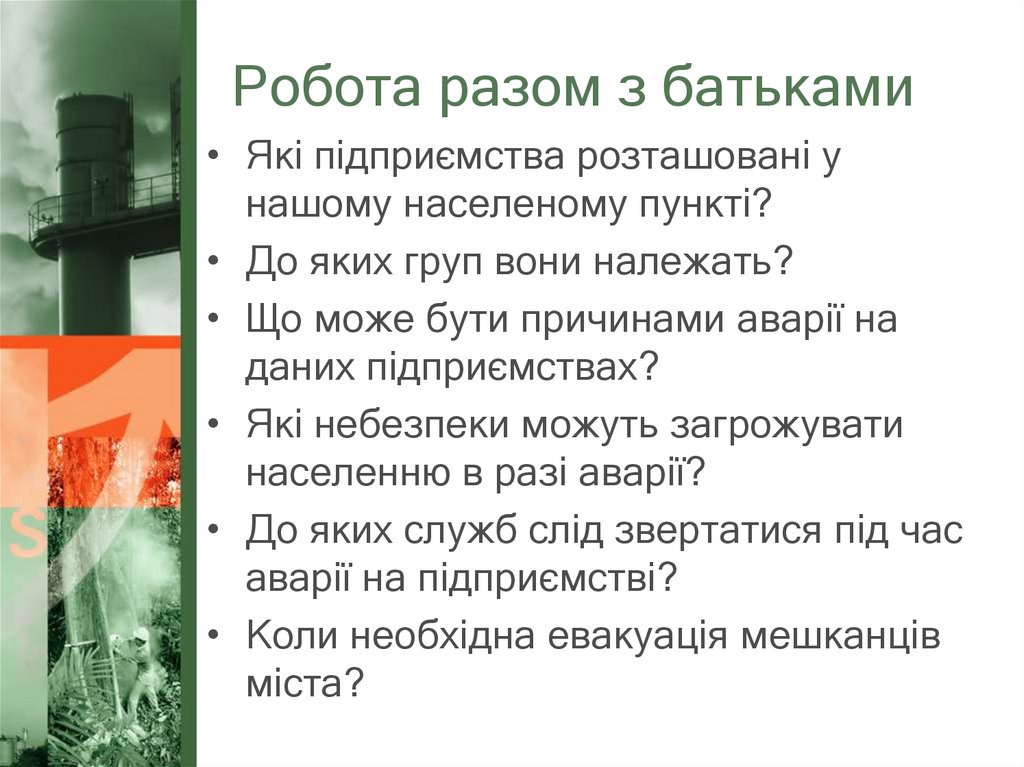 Робота разом з батьками

• Які підприємства розташовані у нашому населеному пункті?
• До яких груп вони належать?
• Що може бути причинами аварії на даних підприємствах?
• Які небезпеки можуть загрожувати населенню в разі аварії?
• До яких служб слід звертатися під час аварії на підприємстві?
• Коли необхідна евакуація мешканців міста?